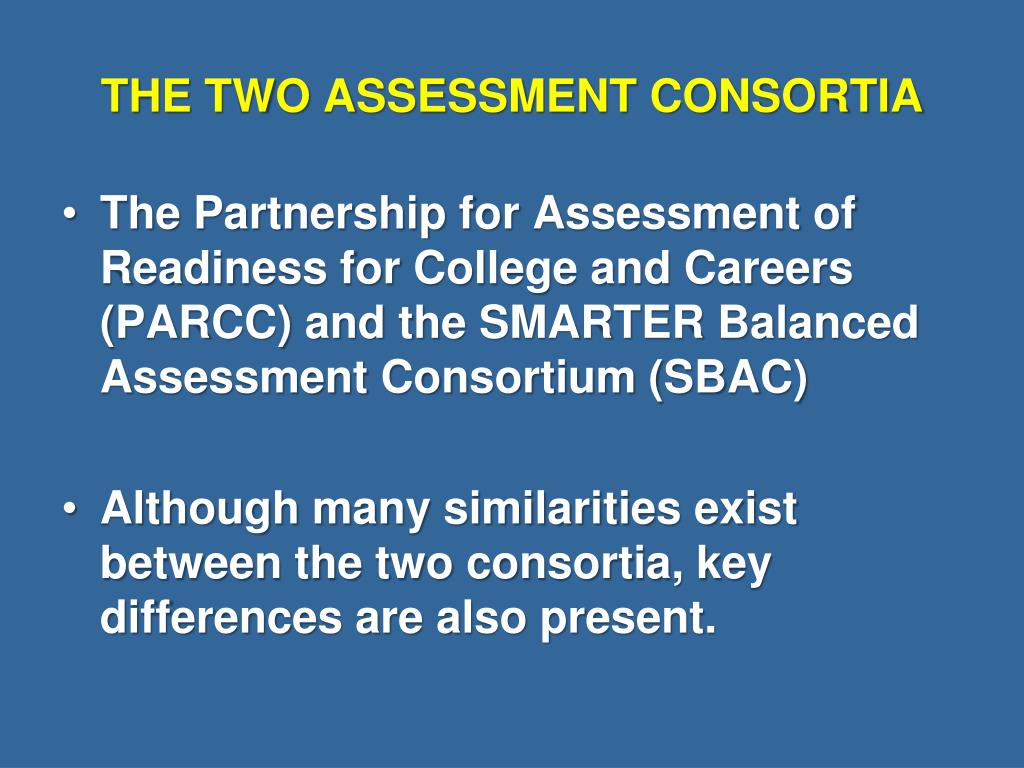 THE TWO ASSESSMENT CONSORTIA

• The Partnership for Assessment of Readiness for College and Careers (PARCC) and the SMARTER Balanced Assessment Consortium (SBAC)

• Although many similarities exist between the two consortia, key differences are also present.